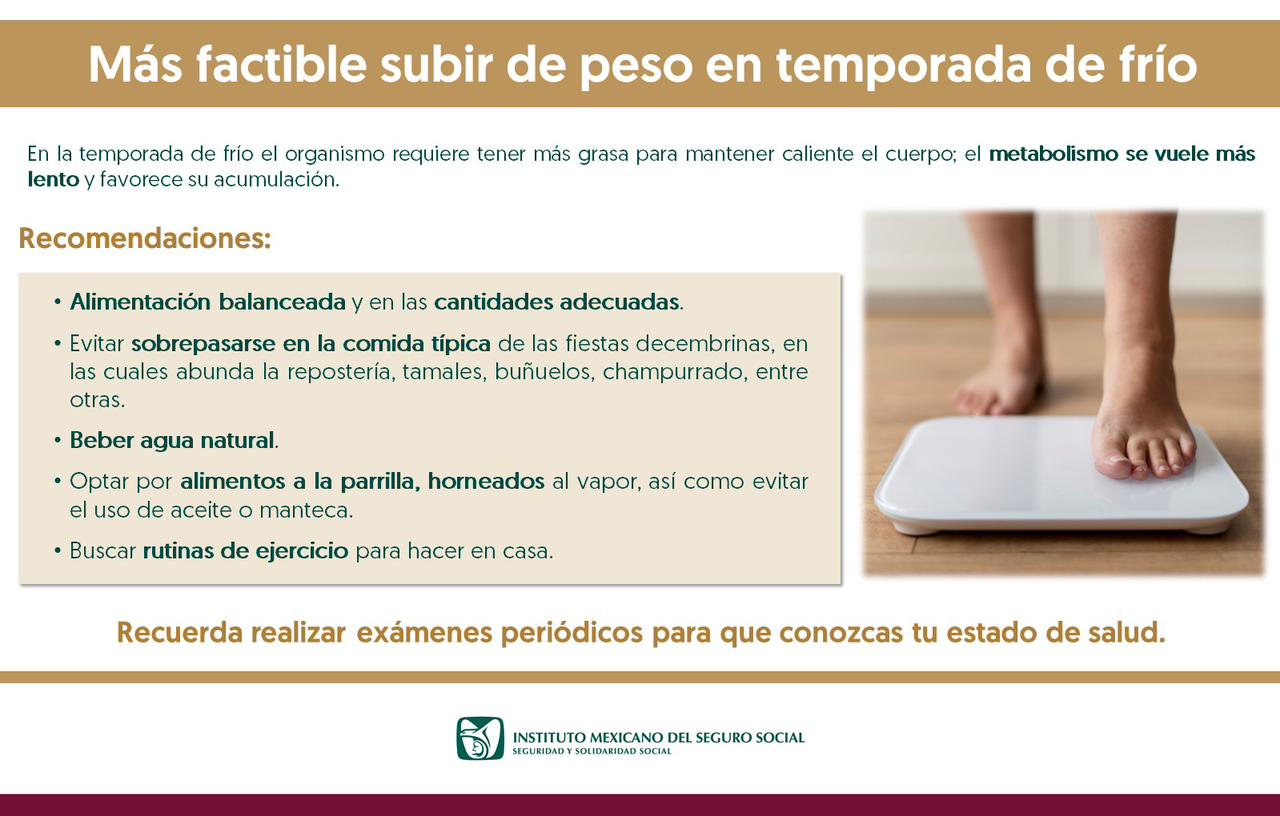 Más factible subir de peso en temporada de frío

En la temporada de frío el organismo requiere tener más grasa para mantener caliente el cuerpo; el metabolismo se vuele más lento y favorece su acumulación.

Recomendaciones:

• Alimentación balanceada y en las cantidades adecuadas.

• Evitar sobrepasarse en la comida típica de las fiestas decembrinas, en las cuales abunda la repostería, tamales, buñuelos, champurrado, entre otras.

• Beber agua natural.

• Optar por alimentos a la parrilla, horneados al vapor, así como evitar el uso de aceite o manteca.

• Buscar rutinas de ejercicio para hacer en casa.

Recuerda realizar exámenes periódicos para que conozcas tu estado de salud.

INSTITUTO MEXICANO DEL SEGURO SOCIAL
SEGURIDAD Y SOLIDARIDAD SOCIAL